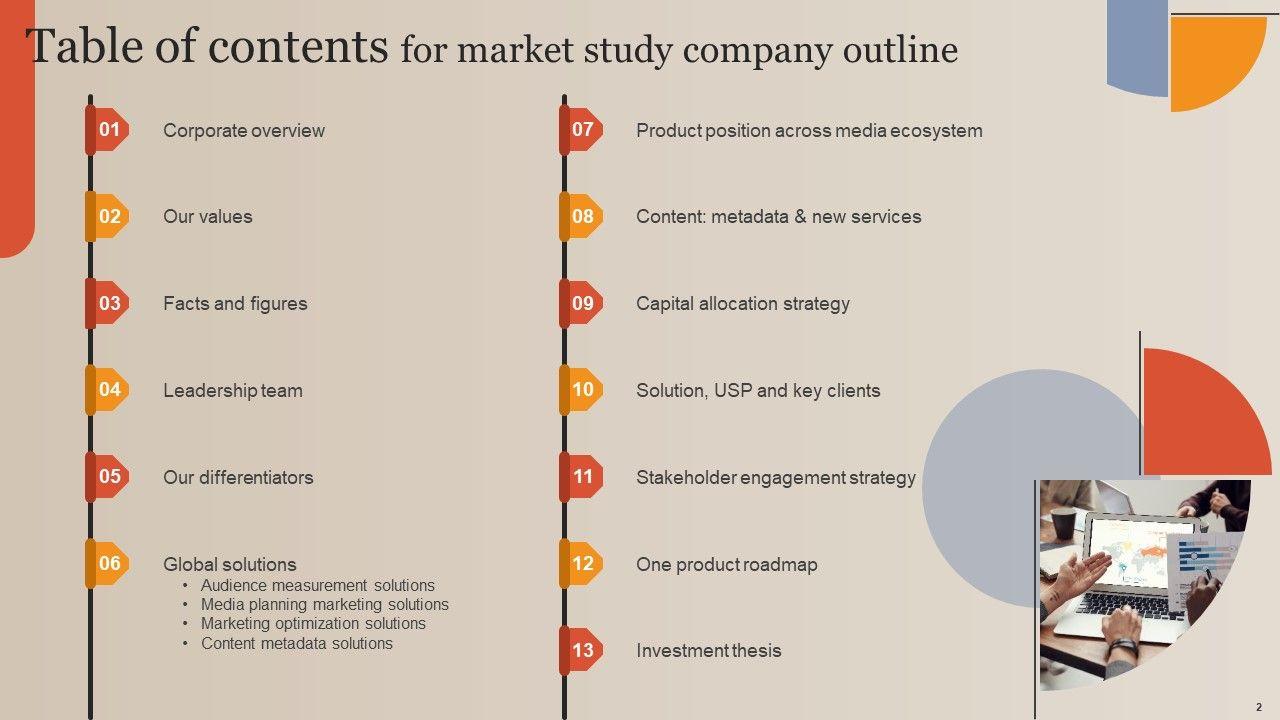 Table of contents for market study company outline

01 Corporate overview

02 Our values

03 Facts and figures

04 Leadership team

05 Our differentiators

06 Global solutions
• Audience measurement solutions
• Media planning marketing solutions
• Marketing optimization solutions
• Content metadata solutions

07 Product position across media ecosystem

08 Content: metadata & new services

09 Capital allocation strategy

10 Solution, USP and key clients

11 Stakeholder engagement strategy

12 One product roadmap

13 Investment thesis

2